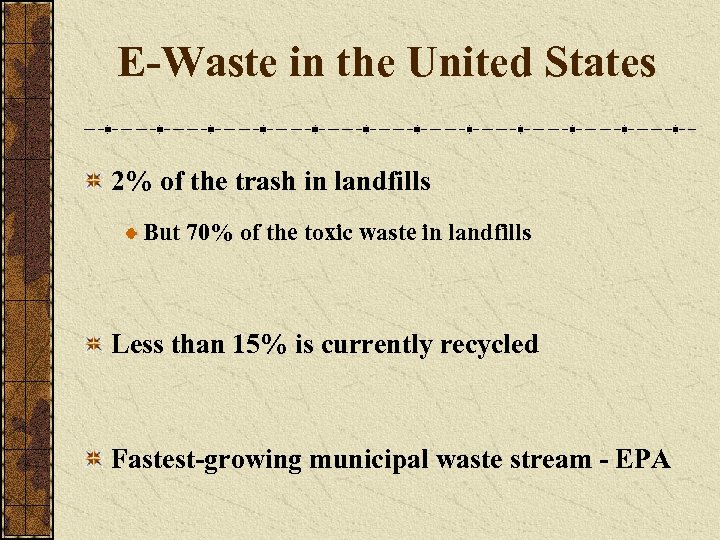 E-Waste in the United States

2% of the trash in landfills

But 70% of the toxic waste in landfills

Less than 15% is currently recycled

Fastest-growing municipal waste stream - EPA